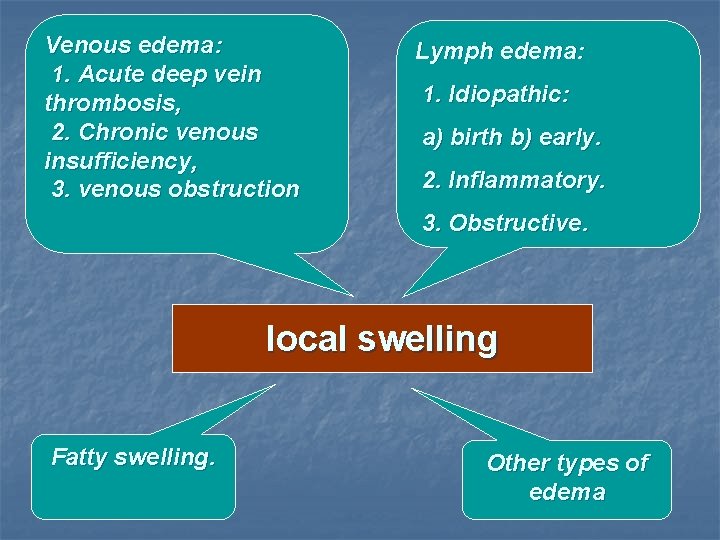 Venous edema:
1. Acute deep vein thrombosis,
2. Chronic venous insufficiency,
3. venous obstruction

Lymph edema:
1. Idiopathic:
a) birth b) early.
2. Inflammatory.
3. Obstructive.

local swelling

Fatty swelling.

Other types of edema